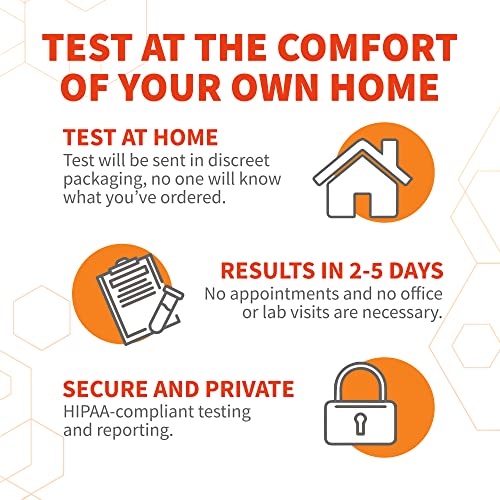 TEST AT THE COMFORT OF YOUR OWN HOME

TEST AT HOME
Test will be sent in discreet packaging, no one will know what you've ordered.

RESULTS IN 2-5 DAYS
No appointments and no office or lab visits are necessary.

SECURE AND PRIVATE
HIPAA-compliant testing and reporting.